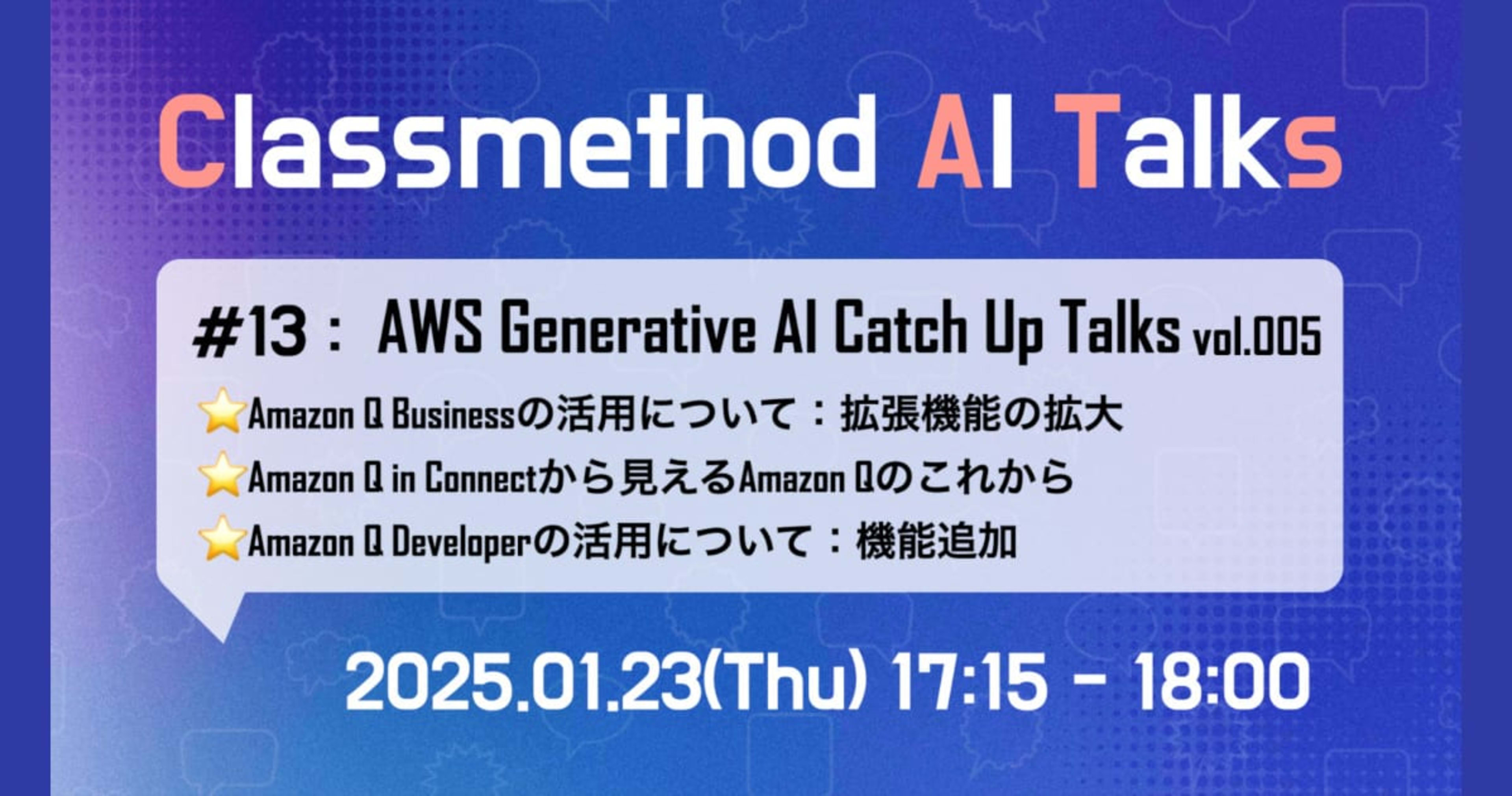 Classmethod AI Talks

#13： AWS Generative AI Catch Up Talks vol.005

⭐Amazon Q Businessの活用について：拡張機能の拡大

⭐Amazon Q in Connectから見えるAmazon Qのこれから

⭐Amazon Q Developerの活用について：機能追加

2025.01.23(Thu) 17:15 - 18:00